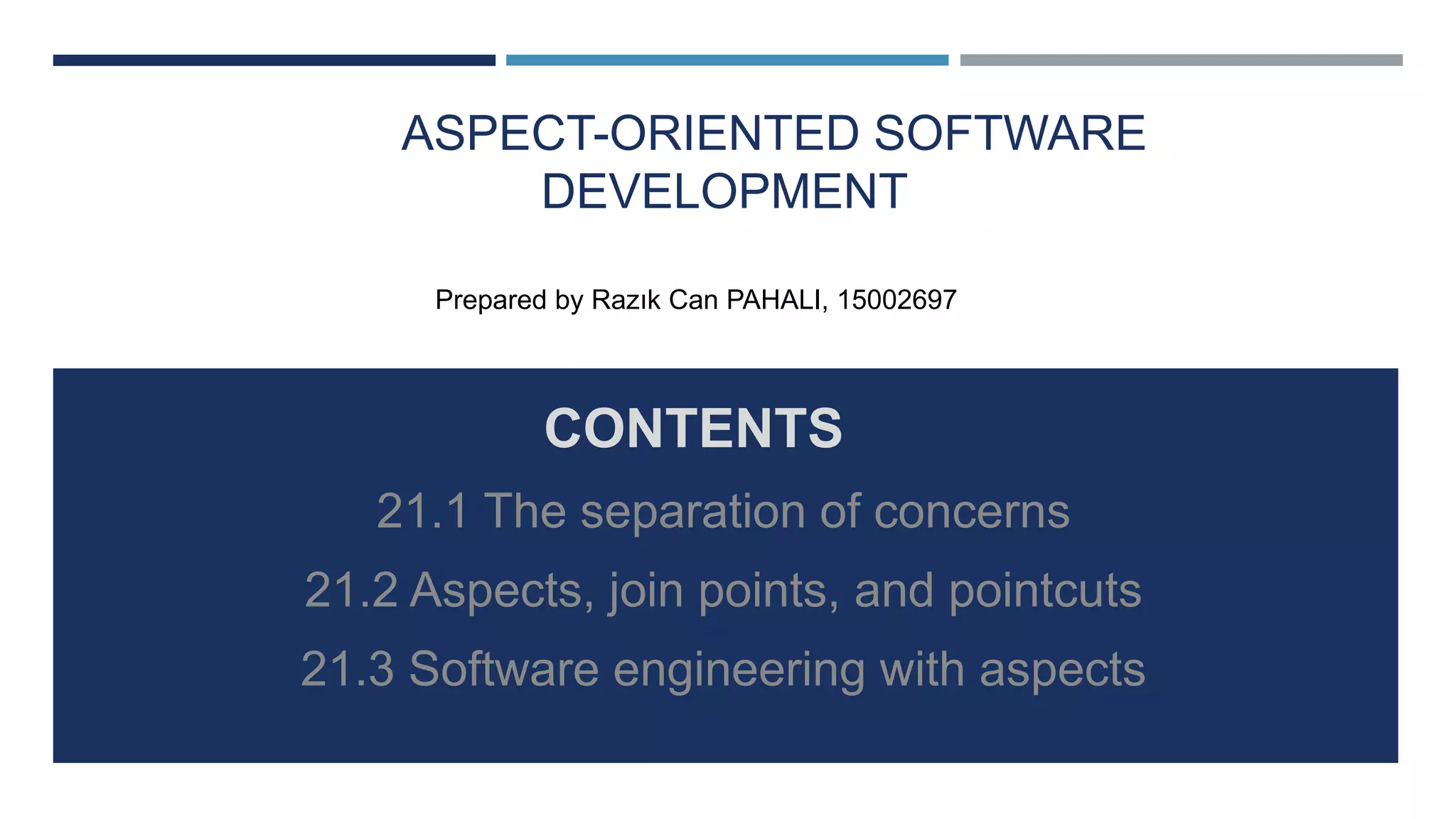 ASPECT-ORIENTED SOFTWARE DEVELOPMENT

Prepared by Razık Can PAHALI, 15002697

CONTENTS

21.1 The separation of concerns

21.2 Aspects, join points, and pointcuts

21.3 Software engineering with aspects